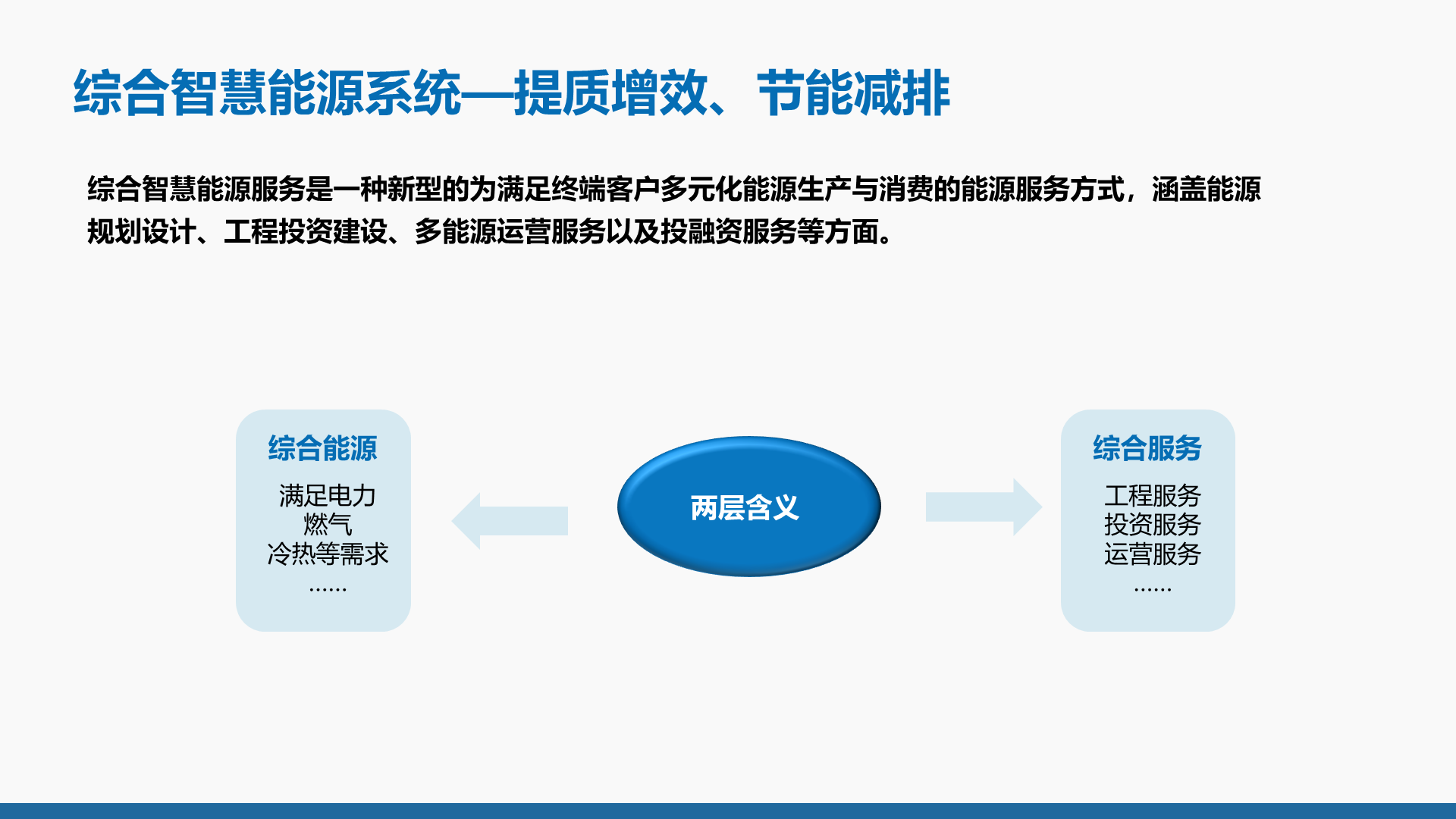 综合智慧能源系统—提质增效、节能减排

综合智慧能源服务是一种新型的为满足终端客户多元化能源生产与消费的能源服务方式，涵盖能源规划设计、工程投资建设、多能源运营服务以及投融资服务等方面。

综合能源

满足电力
燃气
冷热等需求
……

两层含义

综合服务

工程服务
投资服务
运营服务
……